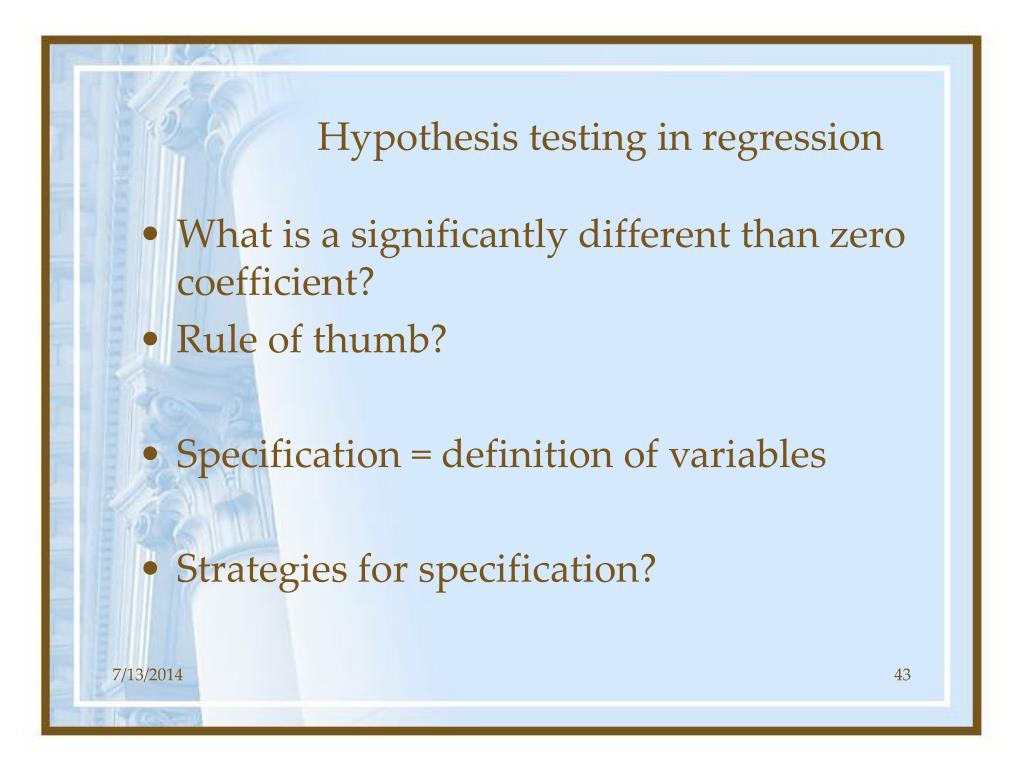 Hypothesis testing in regression

• What is a significantly different than zero coefficient?
• Rule of thumb?

• Specification = definition of variables

• Strategies for specification?

7/13/2014

43